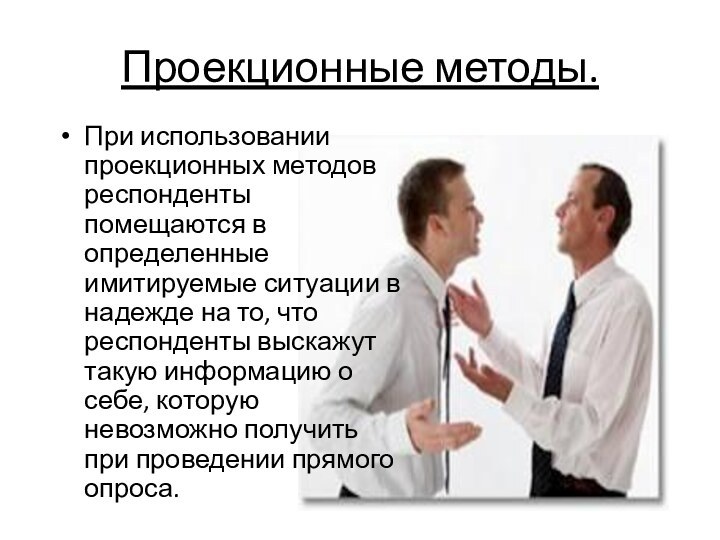 Проекционные методы.

• При использовании проекционных методов респонденты помещаются в определенные имитируемые ситуации в надежде на то, что респонденты выскажут такую информацию о себе, которую невозможно получить при проведении прямого опроса.